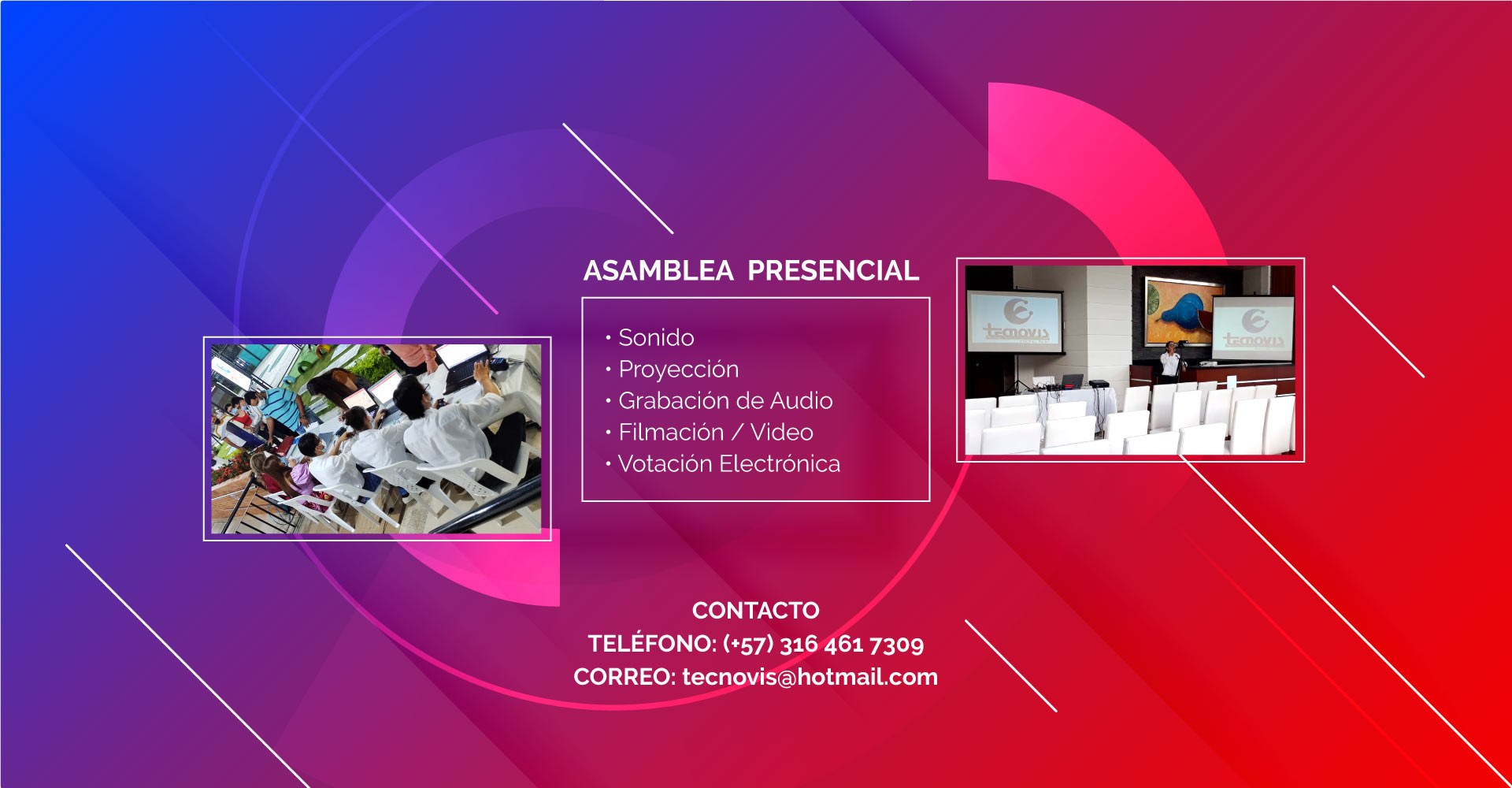 ASAMBLEA PRESENCIAL

• Sonido
• Proyección
• Grabación de Audio
• Filmación / Video
• Votación Electrónica

tecnovis

tecnovis

CONTACTO
TELÉFONO: (+57) 316 461 7309
CORREO: tecnovis@hotmail.com